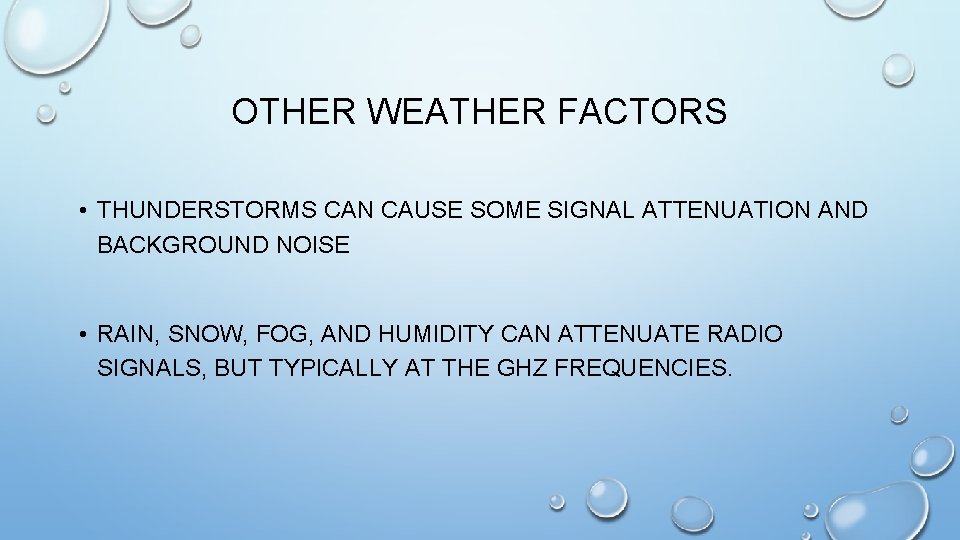 OTHER WEATHER FACTORS

• THUNDERSTORMS CAN CAUSE SOME SIGNAL ATTENUATION AND BACKGROUND NOISE

• RAIN, SNOW, FOG, AND HUMIDITY CAN ATTENUATE RADIO SIGNALS, BUT TYPICALLY AT THE GHZ FREQUENCIES.